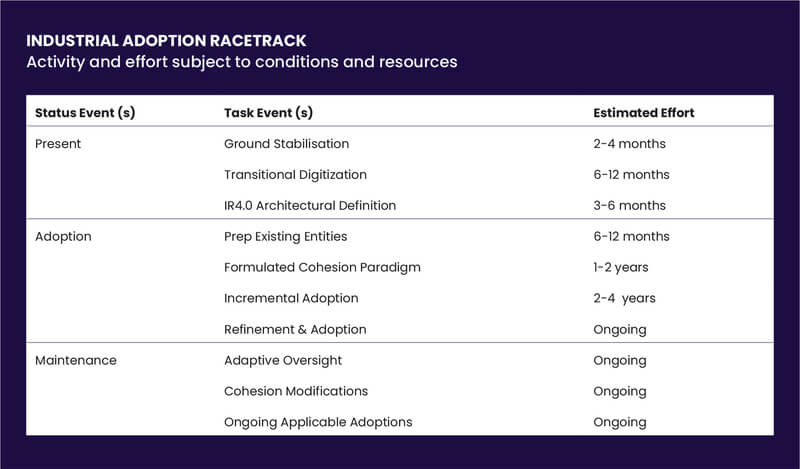 INDUSTRIAL ADOPTION RACETRACK
Activity and effort subject to conditions and resources

| Status Event (s) | Task Event (s) | Estimated Effort |
|---|---|---|
| Present | Ground Stabilisation | 2-4 months |
| | Transitional Digitization | 6-12 months |
| | IR4.0 Architectural Definition | 3-6 months |
| Adoption | Prep Existing Entities | 6-12 months |
| | Formulated Cohesion Paradigm | 1-2 years |
| | Incremental Adoption | 2-4 years |
| | Refinement & Adoption | Ongoing |
| Maintenance | Adaptive Oversight | Ongoing |
| | Cohesion Modifications | Ongoing |
| | Ongoing Applicable Adoptions | Ongoing |